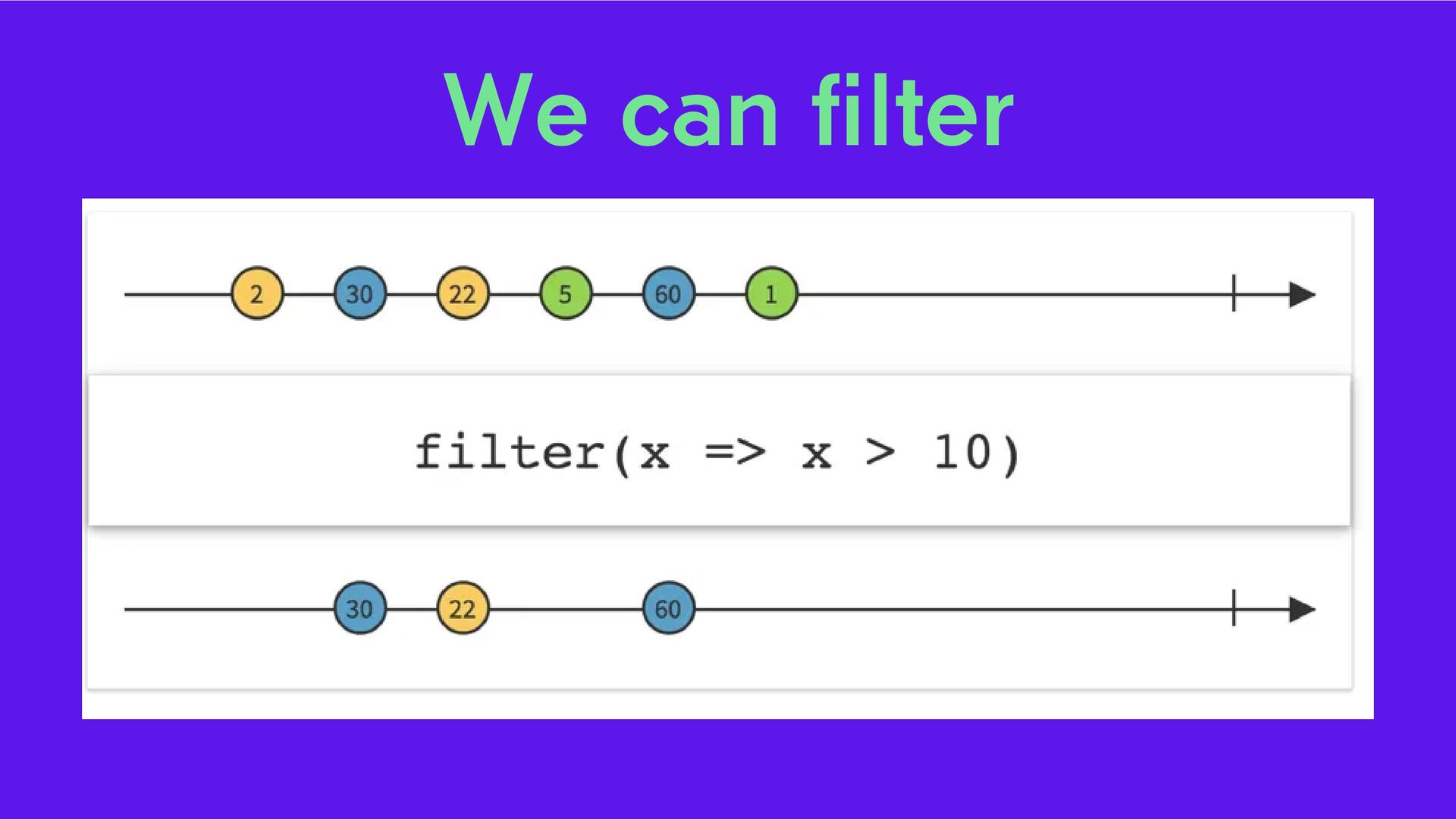 We can filter

2 30 22 5 60 1

filter(x => x > 10)

30 22 60